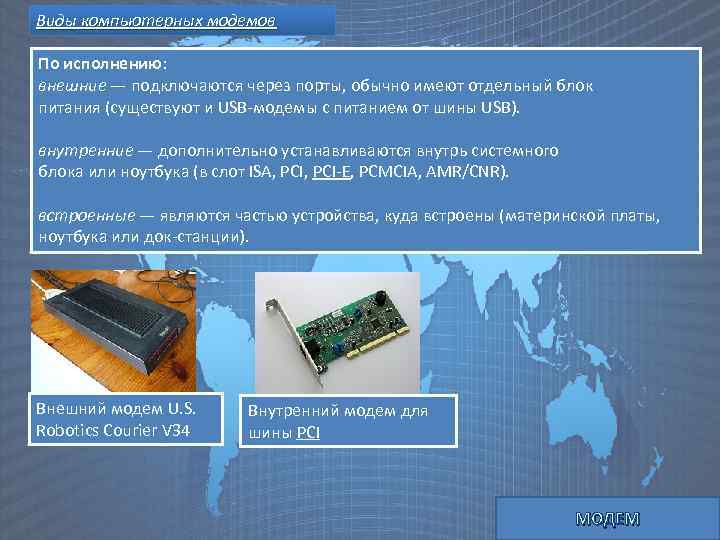 Виды компьютерных модемов

По исполнению:
внешние — подключаются через порты, обычно имеют отдельный блок питания (существуют и USB-модемы с питанием от шины USB).

внутренние — дополнительно устанавливаются внутрь системного блока или ноутбука (в слот ISA, PCI, PCI-E, PCMCIA, AMR/CNR).

встроенные — являются частью устройства, куда встроены (материнской платы, ноутбука или док-станции).

Внешний модем U.S. Robotics Courier V34

Внутренний модем для шины PCI

МОДЕМ